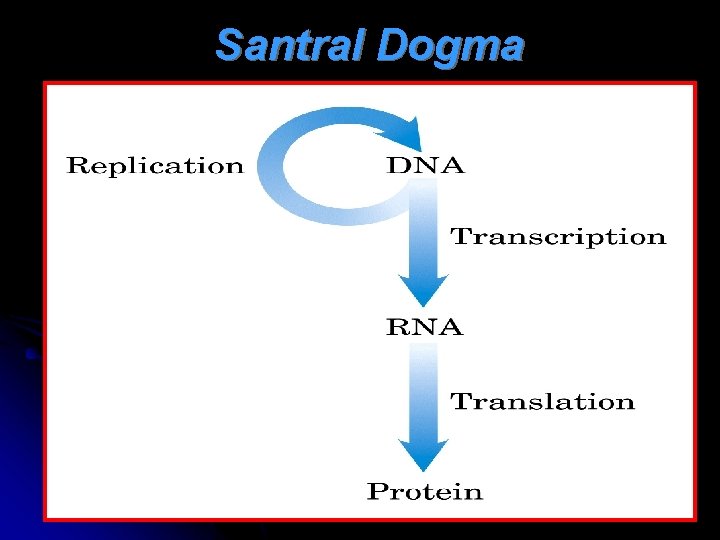 Santral Dogma

Replication

DNA

Transcription

RNA

Translation

Protein